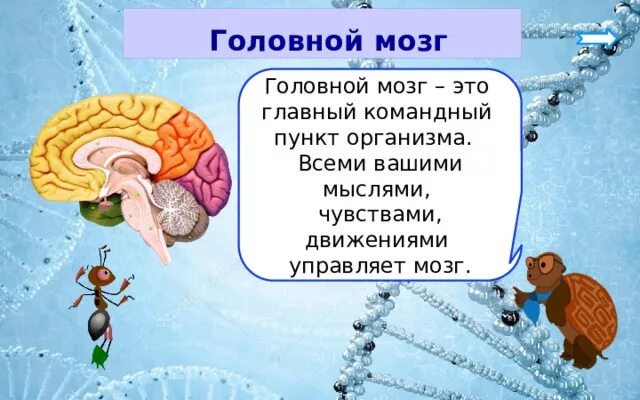 Головной мозг

Головной мозг – это главный командный пункт организма. Всеми вашими мыслями, чувствами, движениями управляет мозг.